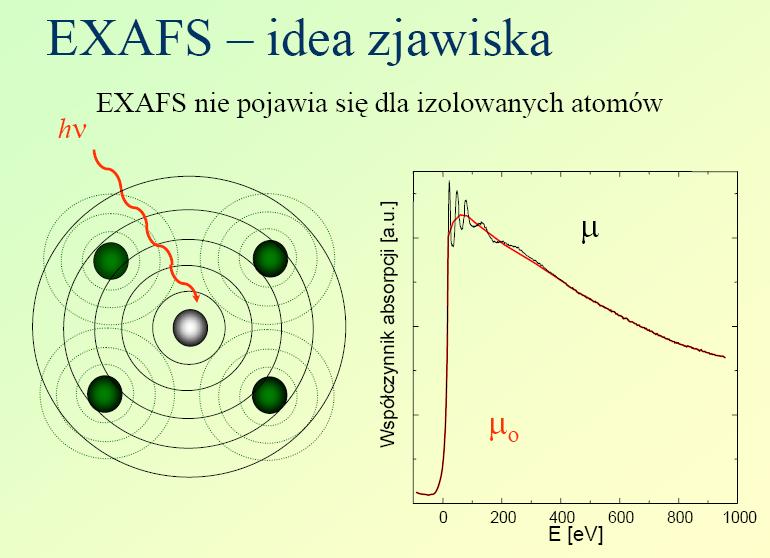 EXAFS – idea zjawiska

EXAFS nie pojawia się dla izolowanych atomów

$h\nu$

Współczynnik absorpcji [a.u.]

$\mu$

$\mu_o$

0 200 400 600 800 1000

E [eV]